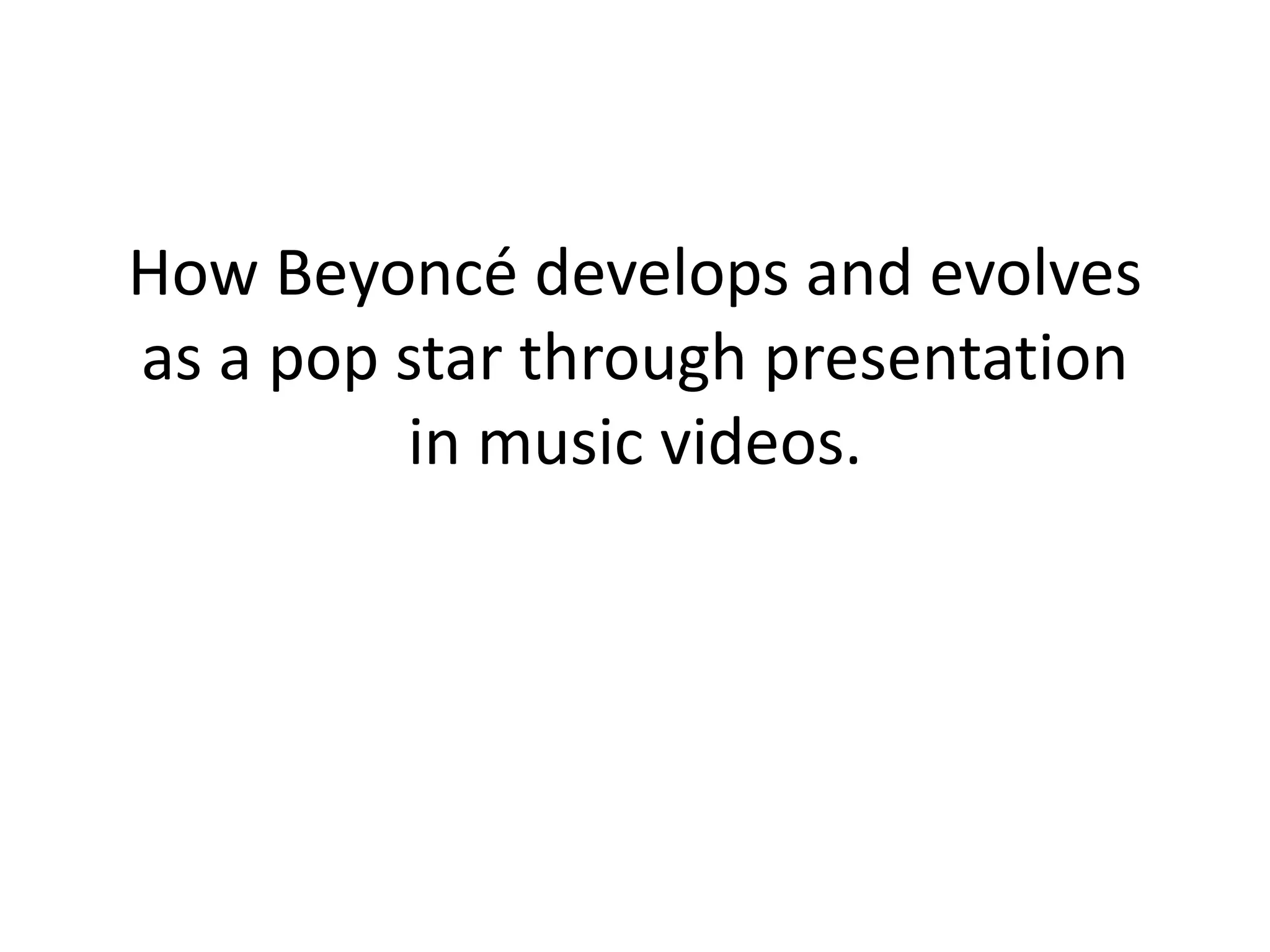 How Beyoncé develops and evolves as a pop star through presentation in music videos.